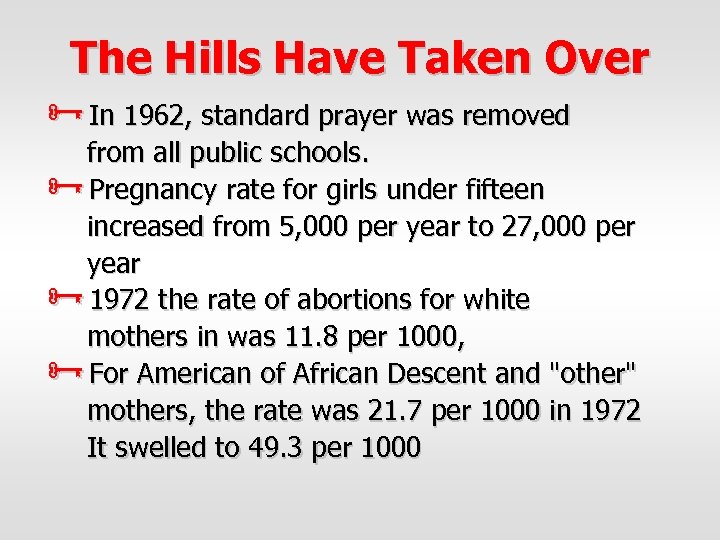 The Hills Have Taken Over

In 1962, standard prayer was removed from all public schools.

Pregnancy rate for girls under fifteen increased from 5,000 per year to 27,000 per year

1972 the rate of abortions for white mothers in was 11.8 per 1000,

For American of African Descent and "other" mothers, the rate was 21.7 per 1000 in 1972 It swelled to 49.3 per 1000